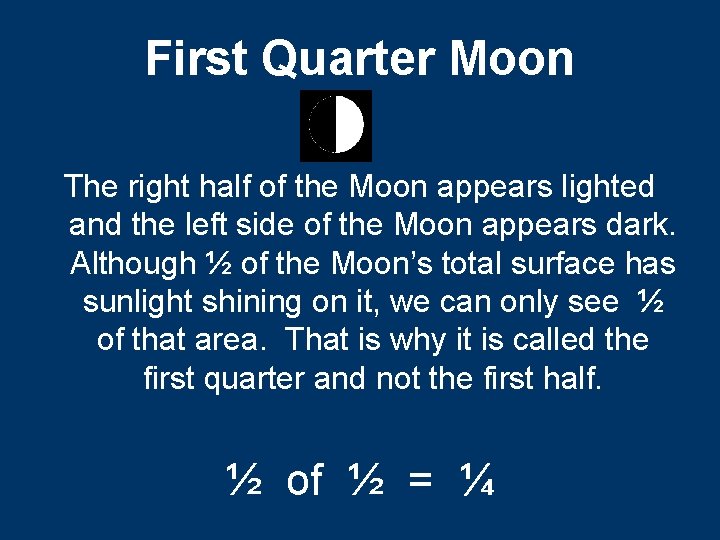 First Quarter Moon

The right half of the Moon appears lighted and the left side of the Moon appears dark. Although ½ of the Moon's total surface has sunlight shining on it, we can only see ½ of that area. That is why it is called the first quarter and not the first half.

½ of ½ = ¼